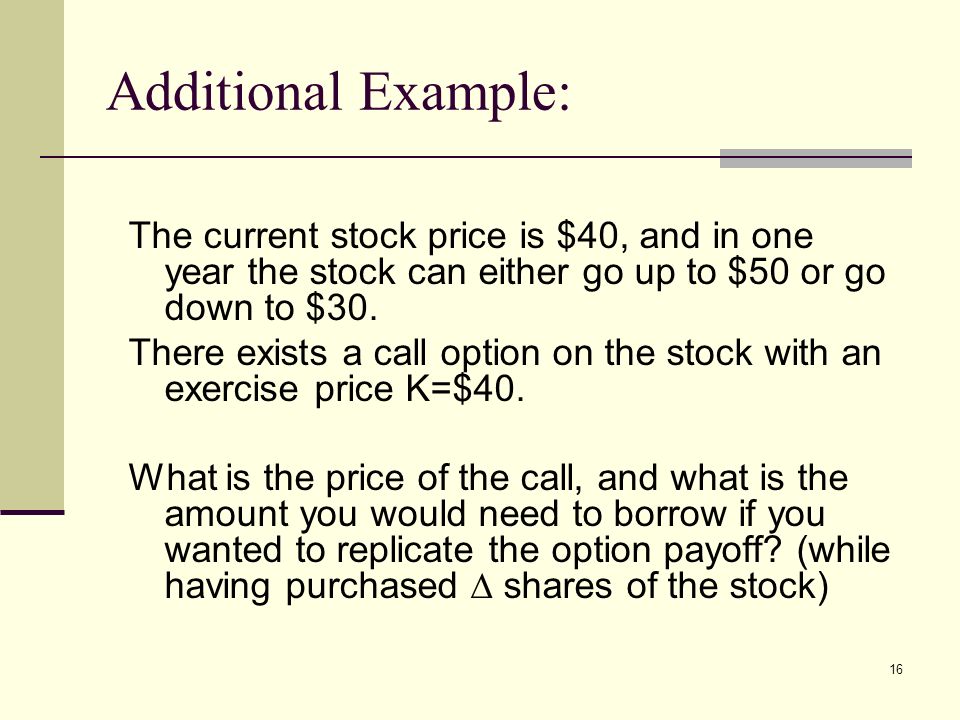 Additional Example:

The current stock price is \$40, and in one year the stock can either go up to \$50 or go down to \$30.

There exists a call option on the stock with an exercise price K=\$40.

What is the price of the call, and what is the amount you would need to borrow if you wanted to replicate the option payoff? (while having purchased $\Delta$ shares of the stock)

16